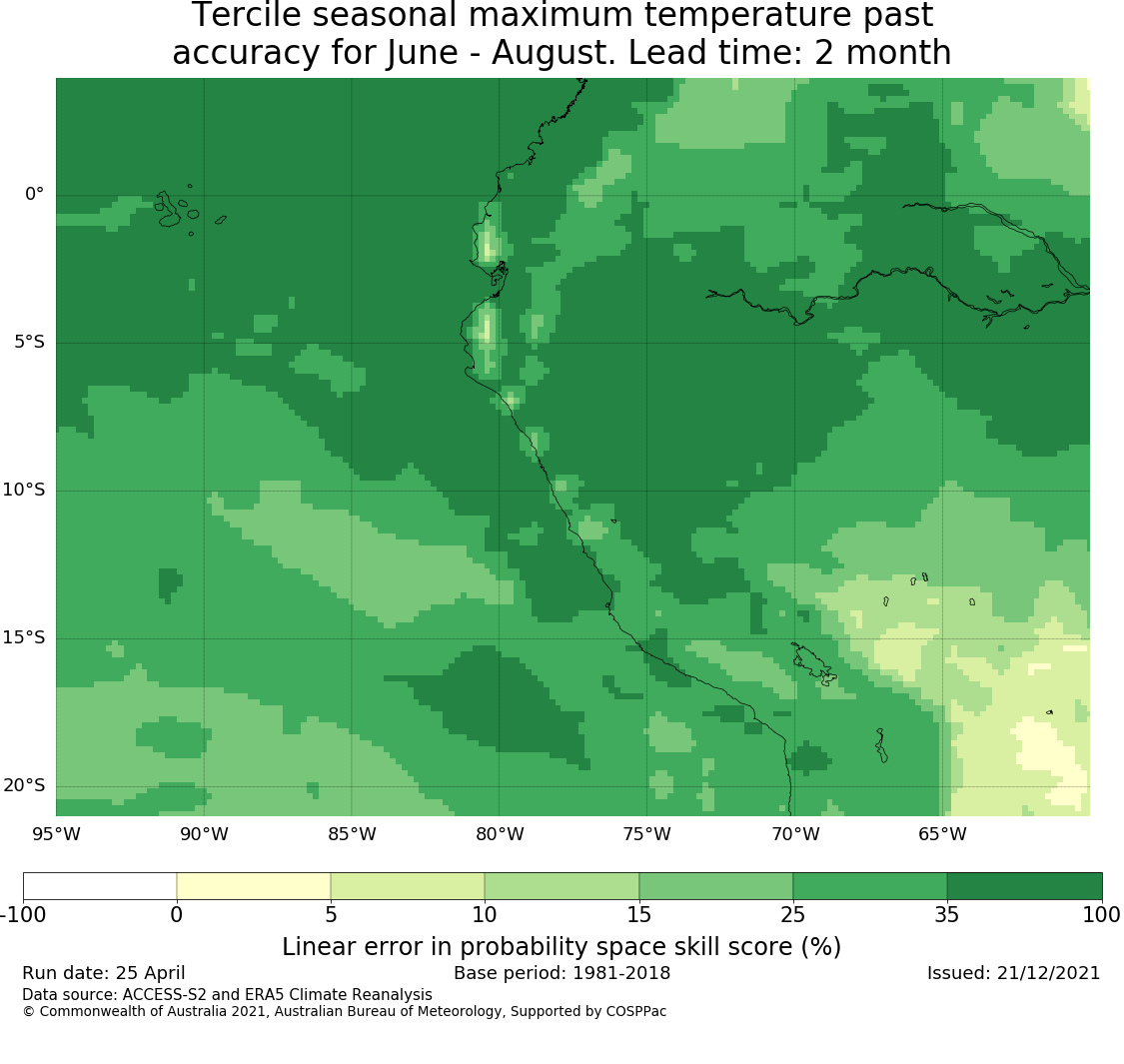 Tercile seasonal maximum temperature past accuracy for June - August. Lead time: 2 month

0°
5°S
10°S
15°S
20°S
95°W 90°W 85°W 80°W 75°W 70°W 65°W

-100 0 5 10 15 25 35 100

Linear error in probability space skill score (%)

Run date: 25 April
Base period: 1981-2018
Issued: 21/12/2021
Data source: ACCESS-S2 and ERA5 Climate Reanalysis
© Commonwealth of Australia 2021, Australian Bureau of Meteorology, Supported by COSPPac